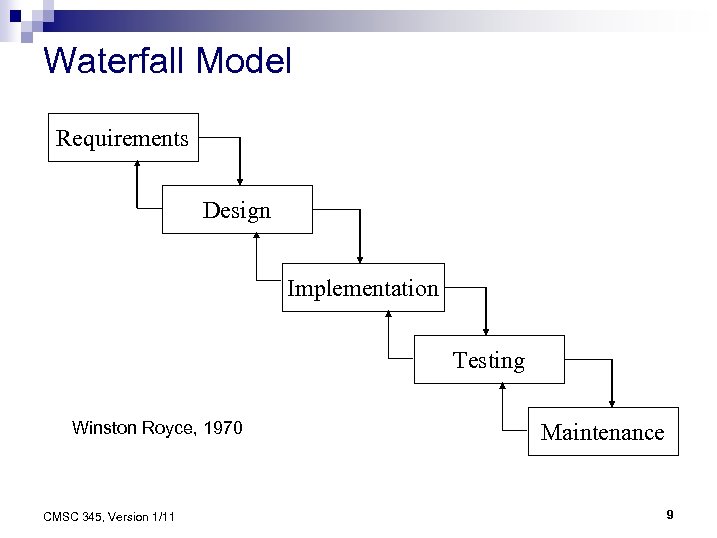 Waterfall Model

Requirements

Design

Implementation

Testing

Maintenance

Winston Royce, 1970

CMSC 345, Version 1/11

9